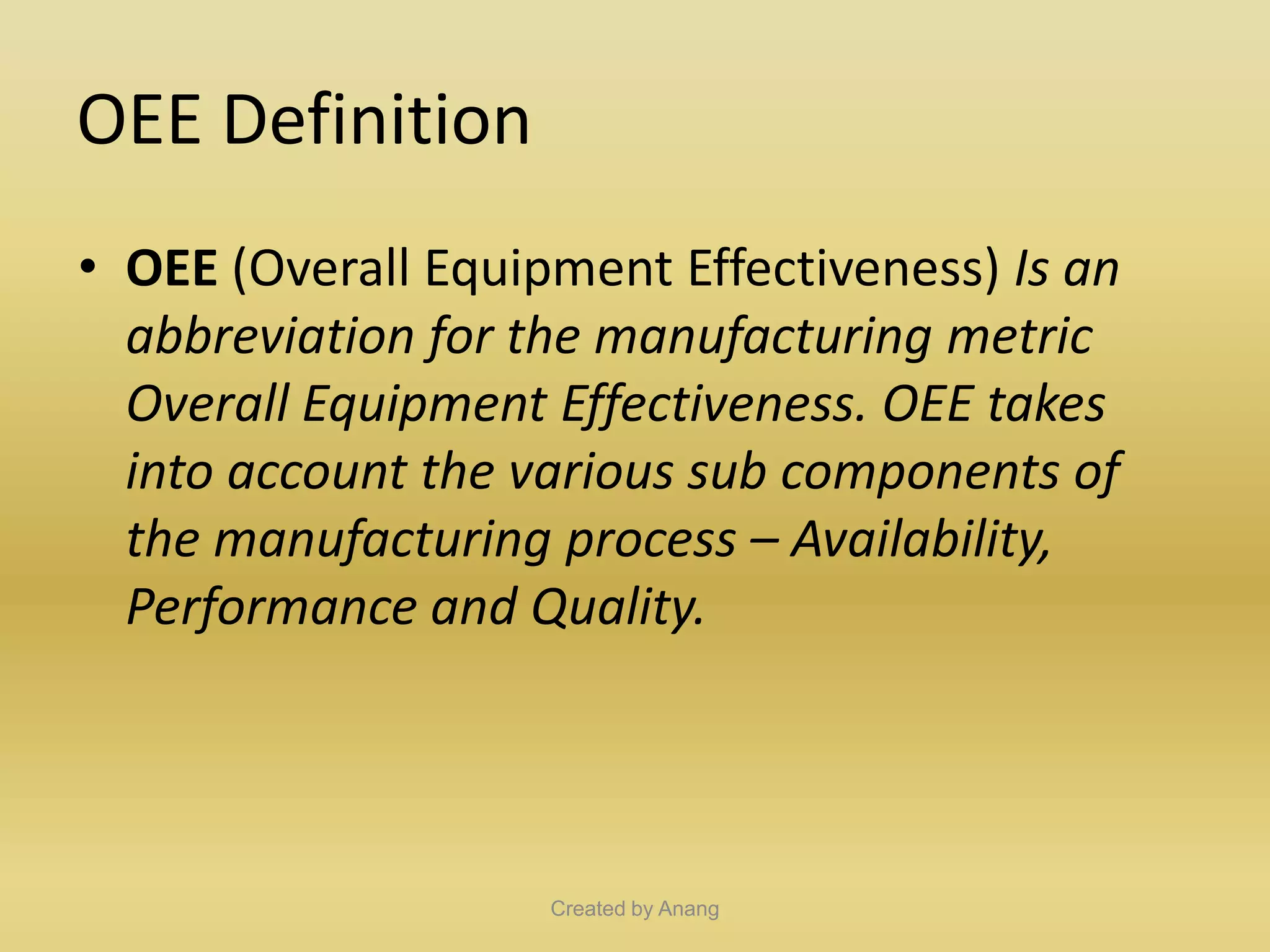 OEE Definition

• OEE (Overall Equipment Effectiveness) Is an abbreviation for the manufacturing metric Overall Equipment Effectiveness. OEE takes into account the various sub components of the manufacturing process – Availability, Performance and Quality.

Created by Anang